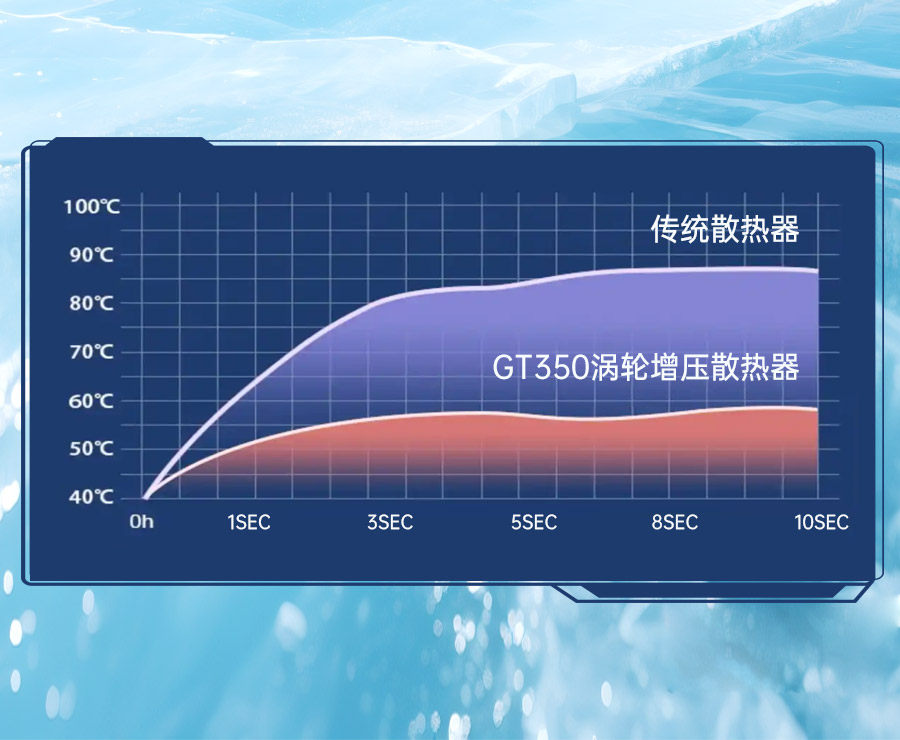 100℃
90℃
80℃
70℃
60℃
50℃
40℃

传统散热器

GT350涡轮增压散热器

0h
1SEC
3SEC
5SEC
8SEC
10SEC